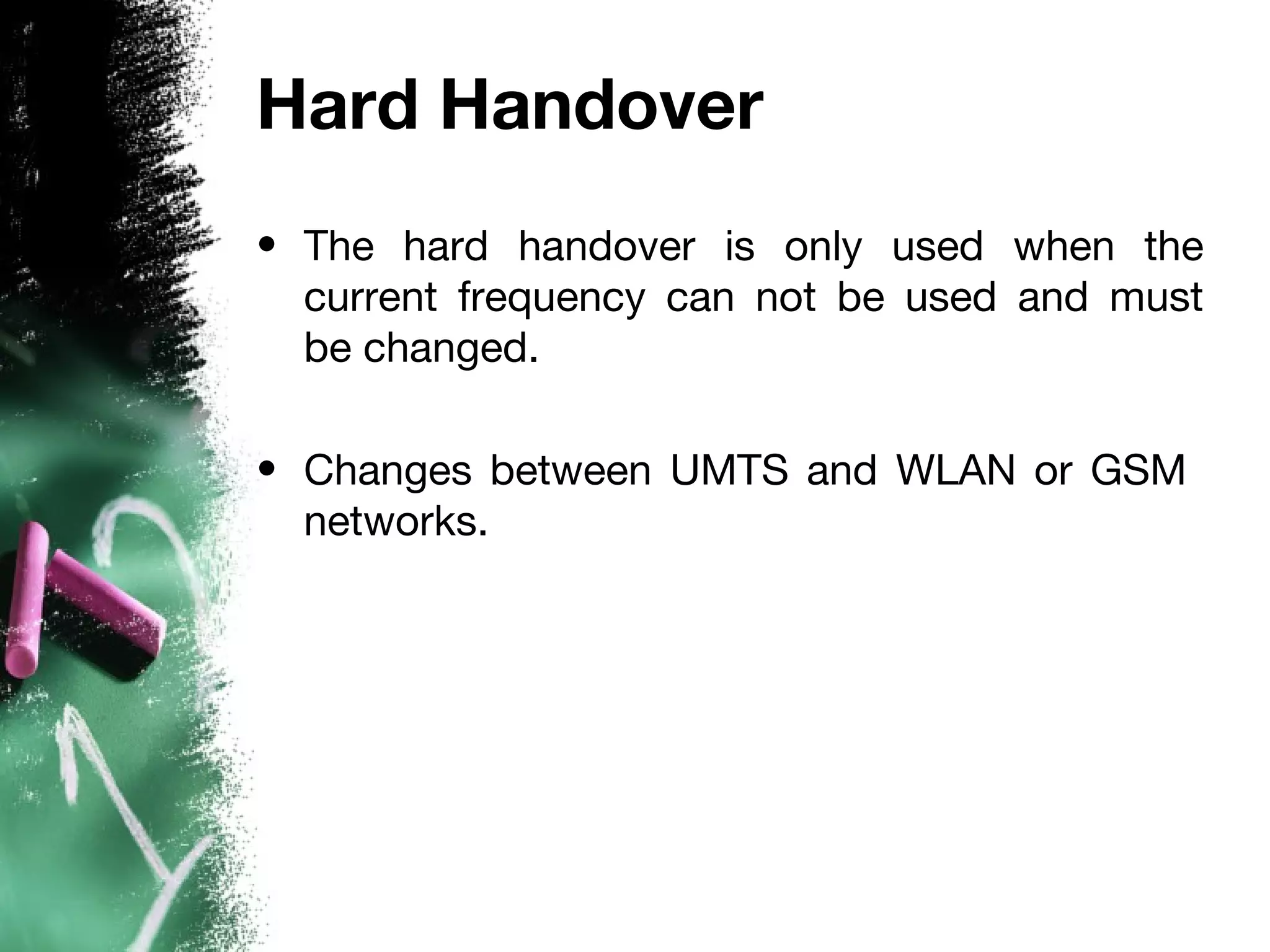 Hard Handover

• The hard handover is only used when the current frequency can not be used and must be changed.

• Changes between UMTS and WLAN or GSM networks.